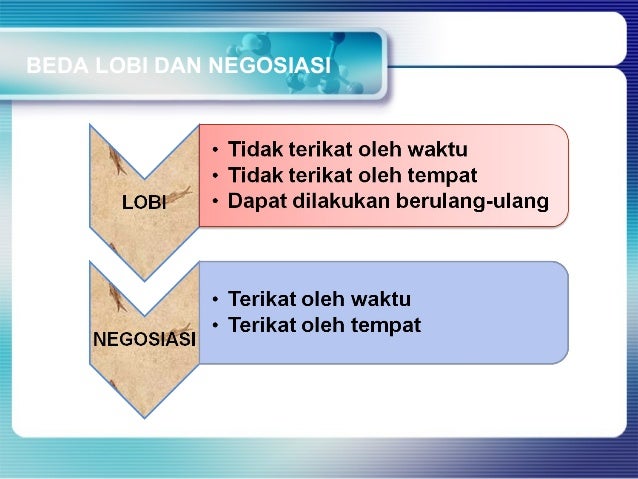 BEDA LOBI DAN NEGOSIASI

LOBI

• Tidak terikat oleh waktu
• Tidak terikat oleh tempat
• Dapat dilakukan berulang-ulang

NEGOSIASI

• Terikat oleh waktu
• Terikat oleh tempat